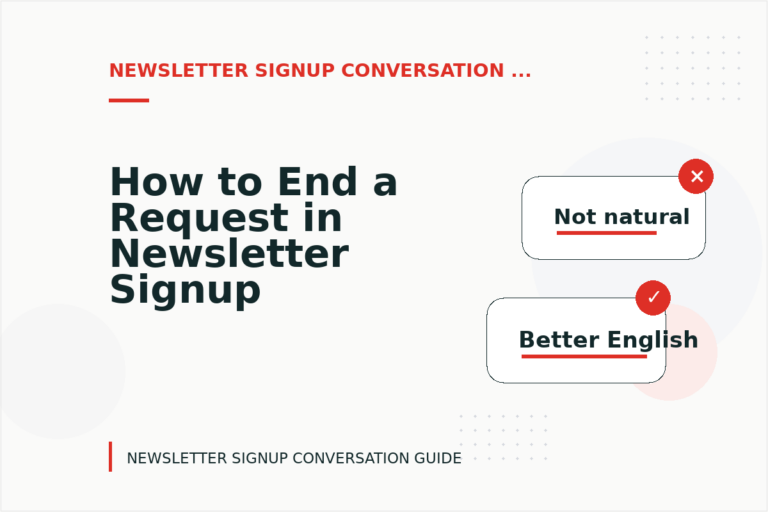 NEWSLETTER SIGNUP CONVERSATION ...

How to End a Request in Newsletter Signup

✕

Not natural

✓

Better English

NEWSLETTER SIGNUP CONVERSATION GUIDE